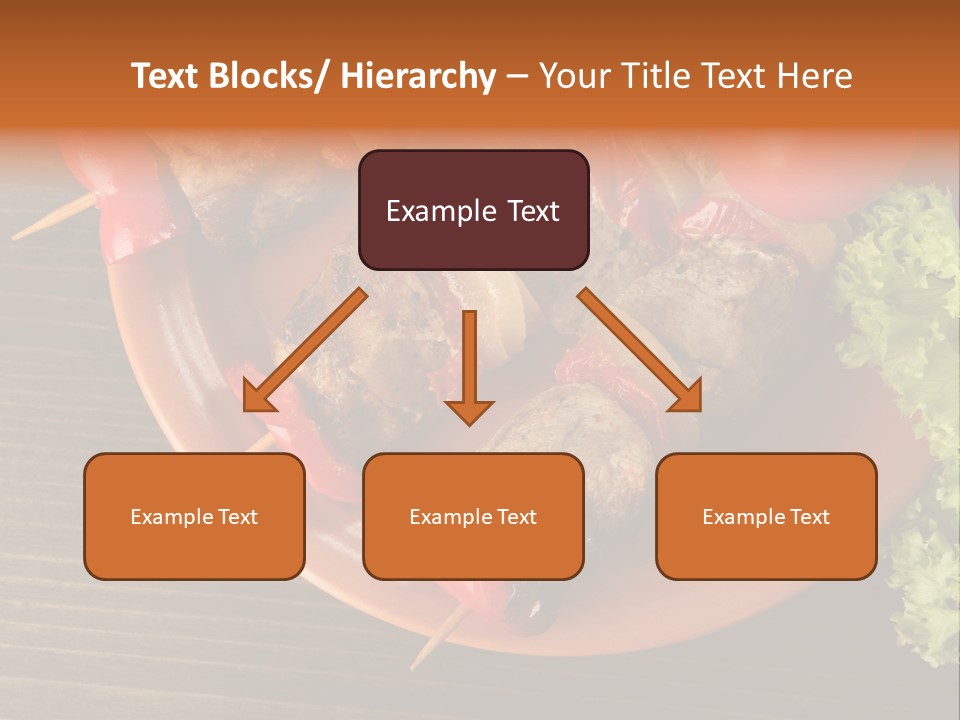 Text Blocks/ Hierarchy – Your Title Text Here

Example Text

Example Text

Example Text

Example Text